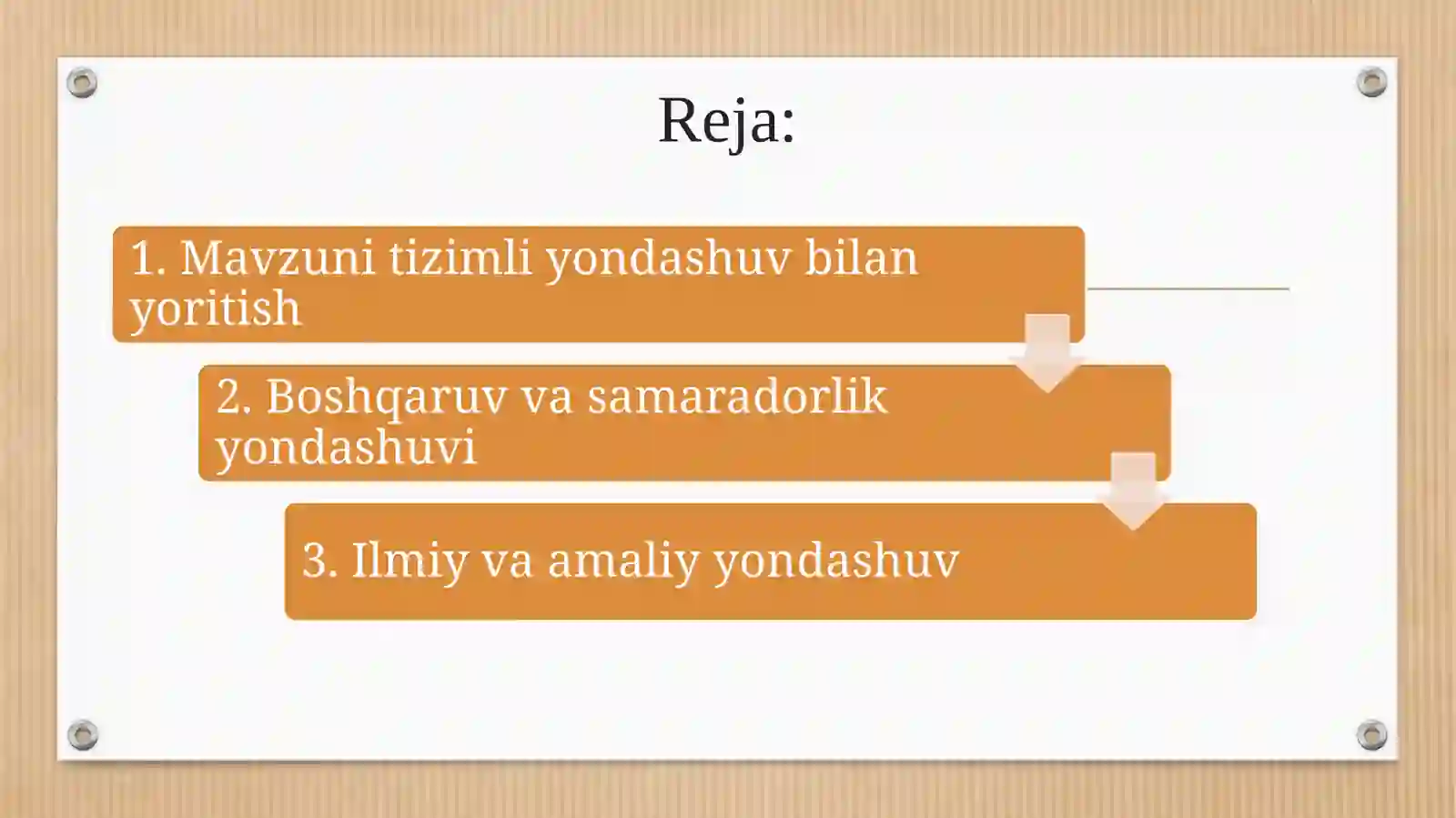 Reja:

1. Mavzuni tizimli yondashuv bilan yoritish

2. Boshqaruv va samaradorlik yondashuvi

3. Ilmiy va amaliy yondashuv